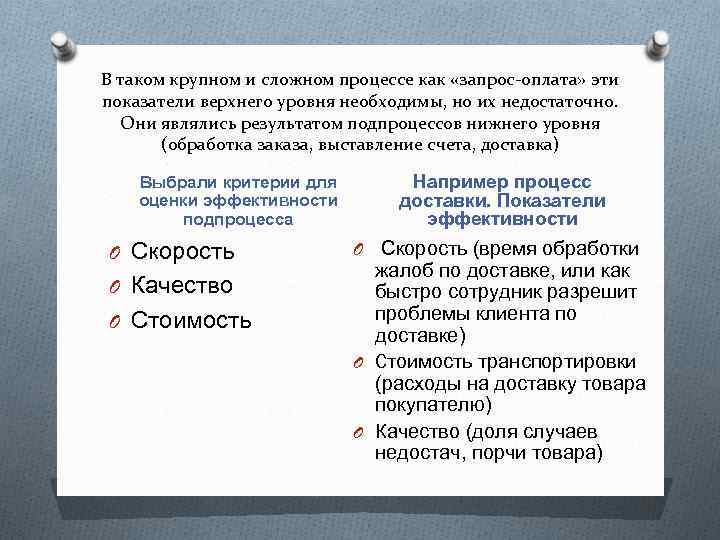 В таком крупном и сложном процессе как «запрос-оплата» эти показатели верхнего уровня необходимы, но их недостаточно. Они являлись результатом подпроцессов нижнего уровня (обработка заказа, выставление счета, доставка)

Выбрали критерии для оценки эффективности подпроцесса

Скорость

Качество

Стоимость

Например процесс доставки. Показатели эффективности

Скорость (время обработки жалоб по доставке, или как быстро сотрудник разрешит проблемы клиента по доставке)

Стоимость транспортировки (расходы на доставку товара покупателю)

Качество (доля случаев недостач, порчи товара)